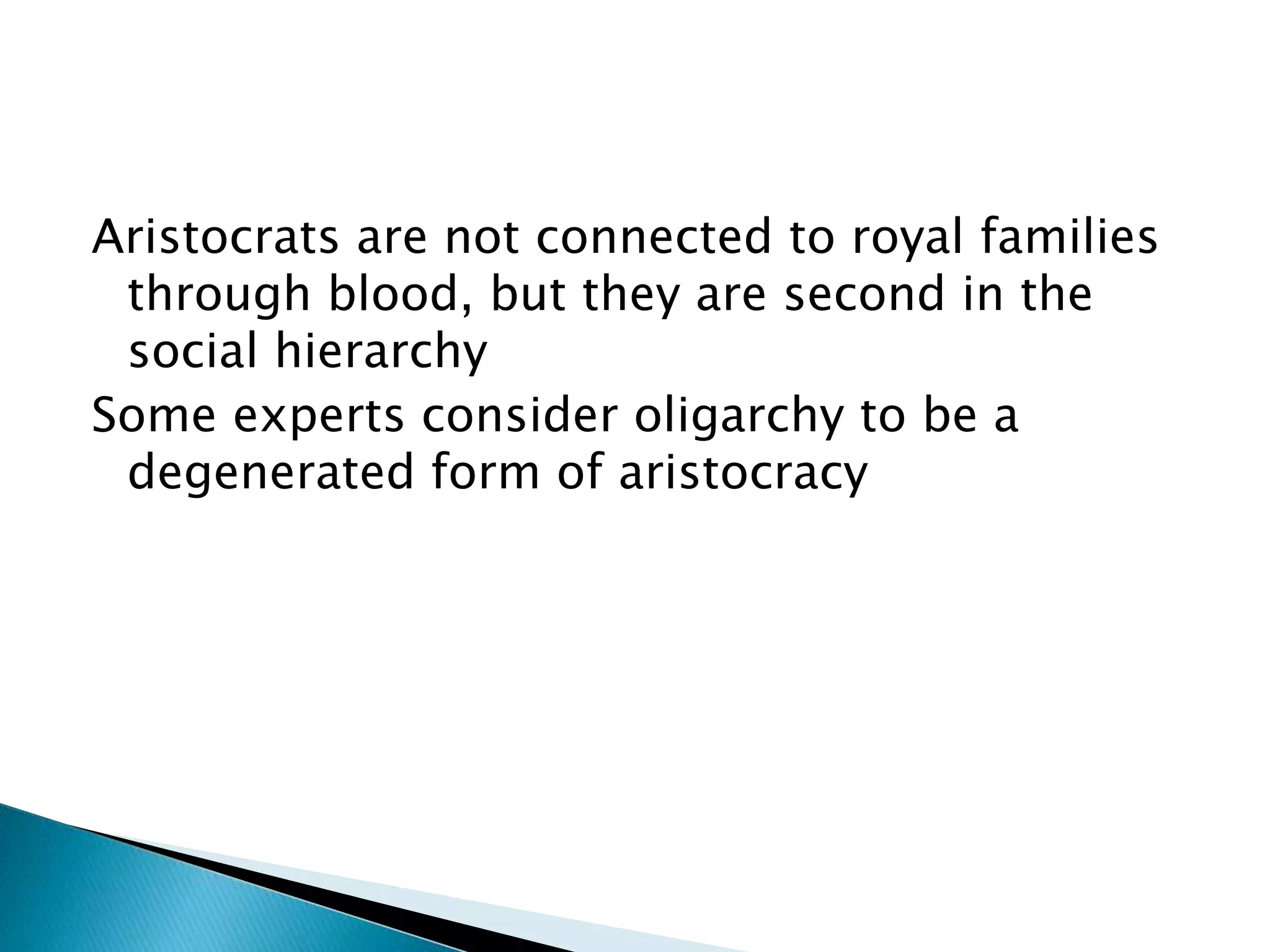 Aristocrats are not connected to royal families through blood, but they are second in the social hierarchy

Some experts consider oligarchy to be a degenerated form of aristocracy